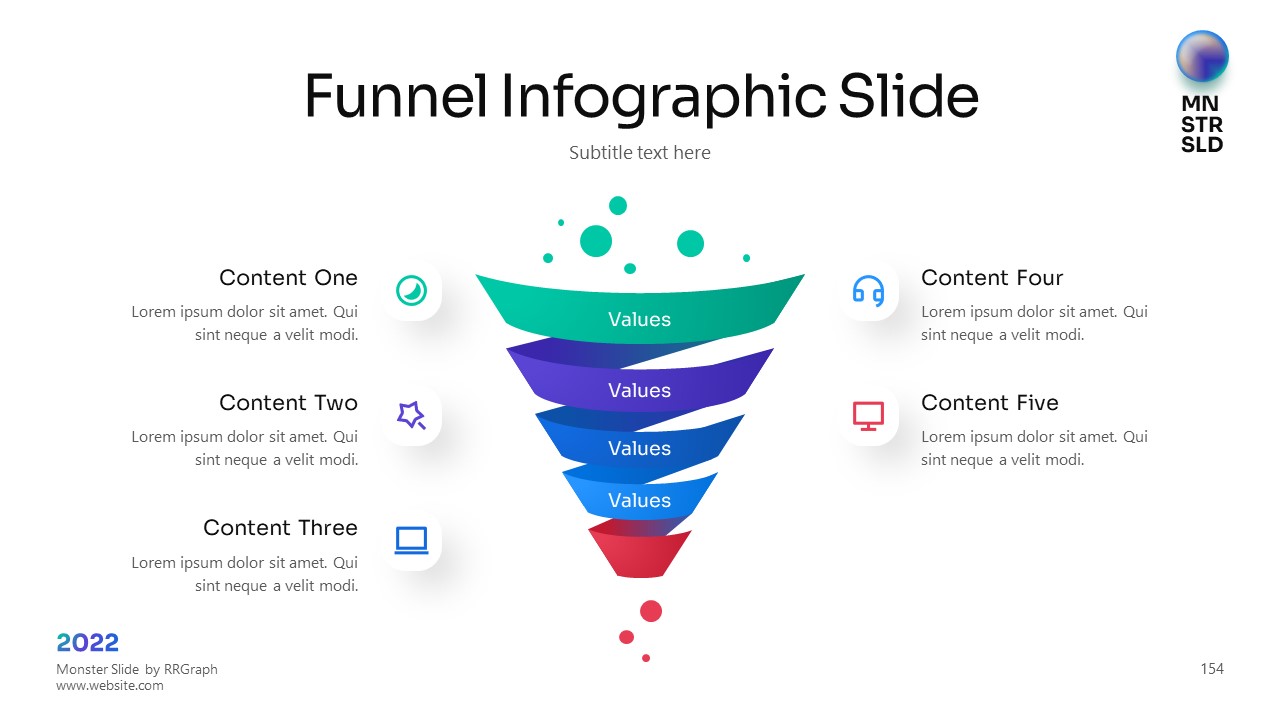 Funnel Infographic Slide

Subtitle text here

MN
STR
SLD

Content One
Lorem ipsum dolor sit amet. Qui sint neque a velit modi.

Content Two
Lorem ipsum dolor sit amet. Qui sint neque a velit modi.

Content Three
Lorem ipsum dolor sit amet. Qui sint neque a velit modi.

Values

Values

Values

Values

Content Four
Lorem ipsum dolor sit amet. Qui sint neque a velit modi.

Content Five
Lorem ipsum dolor sit amet. Qui sint neque a velit modi.

2022
Monster Slide by RRGraph
www.website.com

154